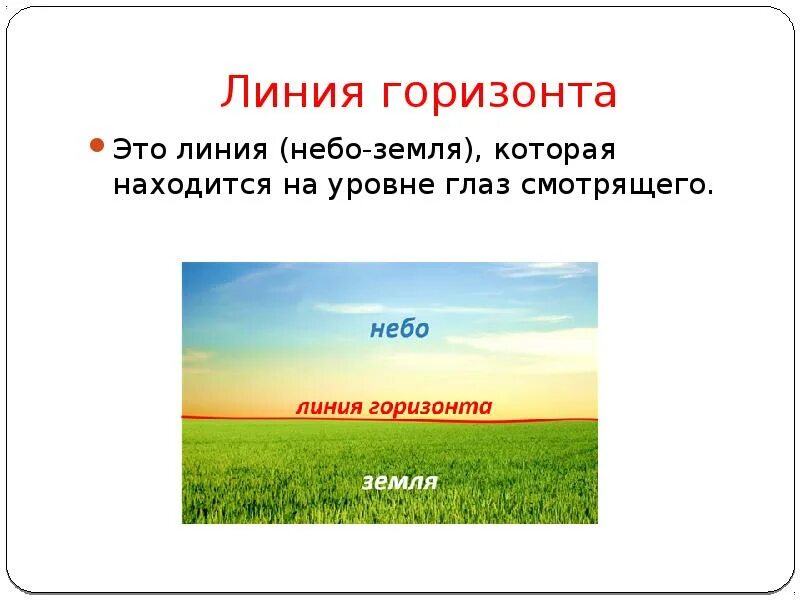 Линия горизонта

Это линия (небо-земля), которая находится на уровне глаз смотрящего.

небо

линия горизонта

земля